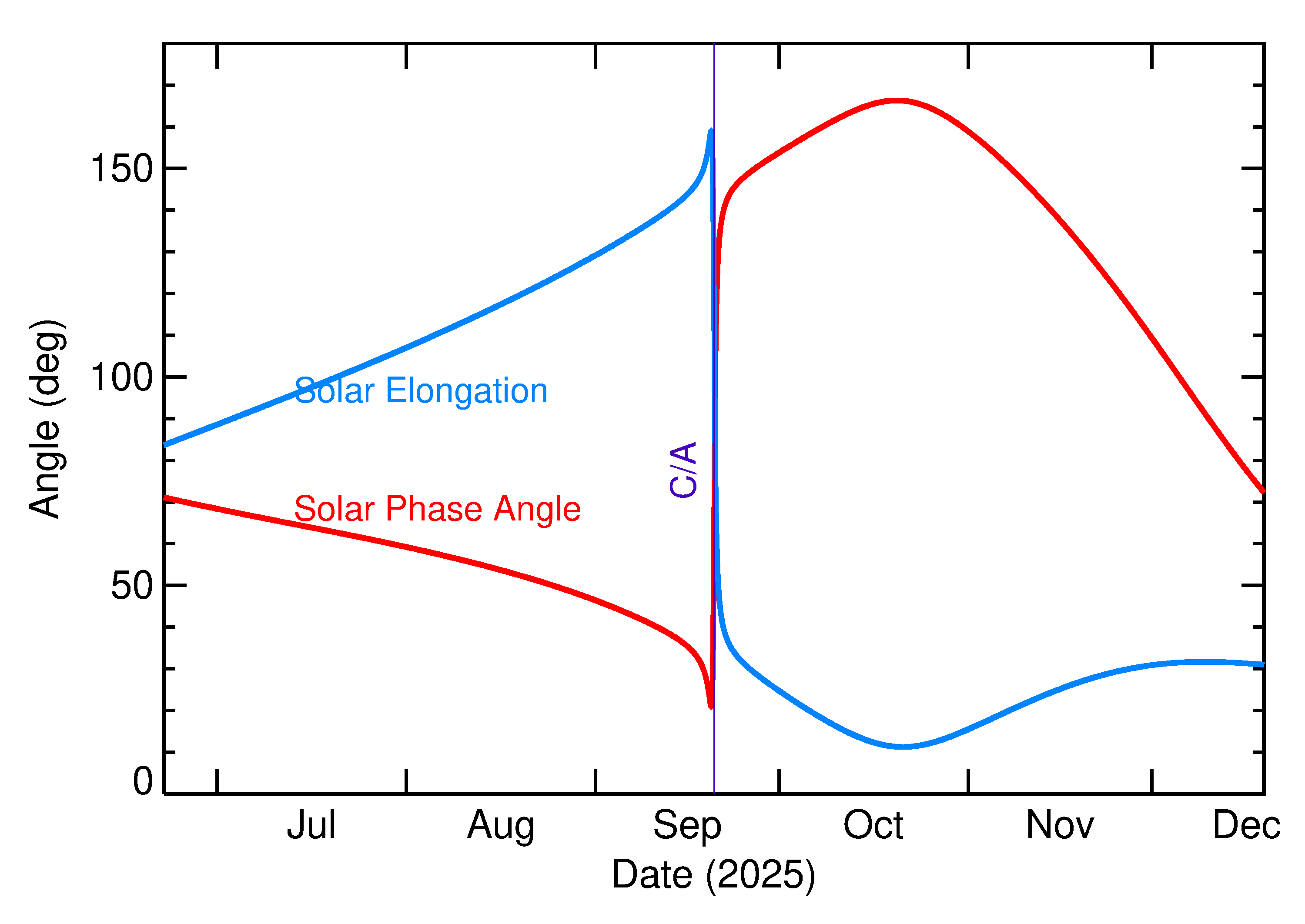 Angle (deg)

150

100

50

0

Solar Elongation

Solar Phase Angle

C/A

Jul

Aug

Sep

Oct

Nov

Dec

Date (2025)